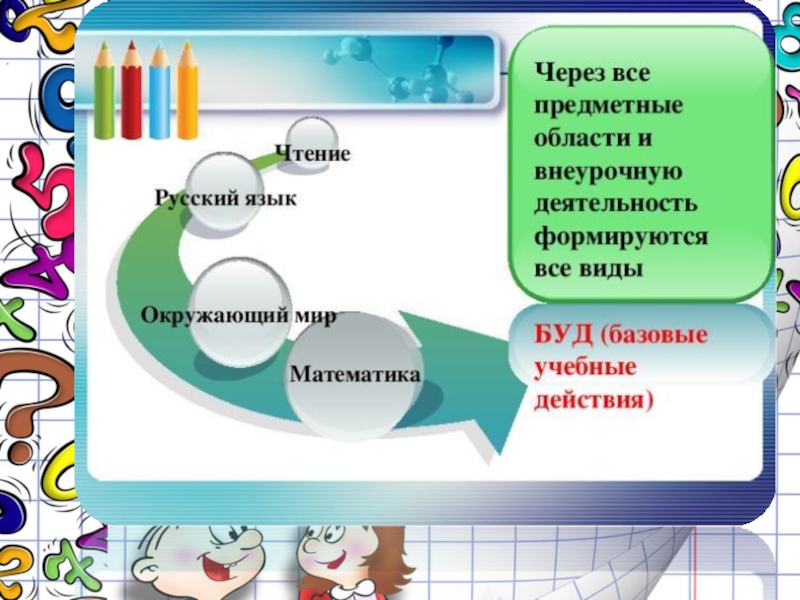 Чтение

Русский язык

Окружающий мир

Математика

Через все предметные области и внеурочную деятельность формируются все виды

БУД (базовые учебные действия)